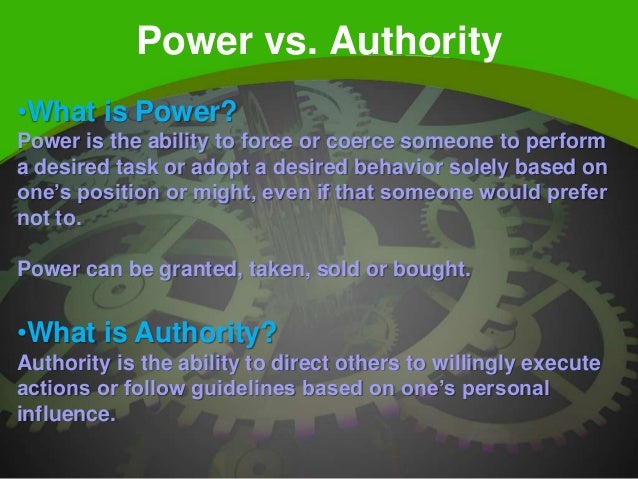 Power vs. Authority

•What is Power?
Power is the ability to force or coerce someone to perform a desired task or adopt a desired behavior solely based on one's position or might, even if that someone would prefer not to.

Power can be granted, taken, sold or bought.

•What is Authority?
Authority is the ability to direct others to willingly execute actions or follow guidelines based on one's personal influence.